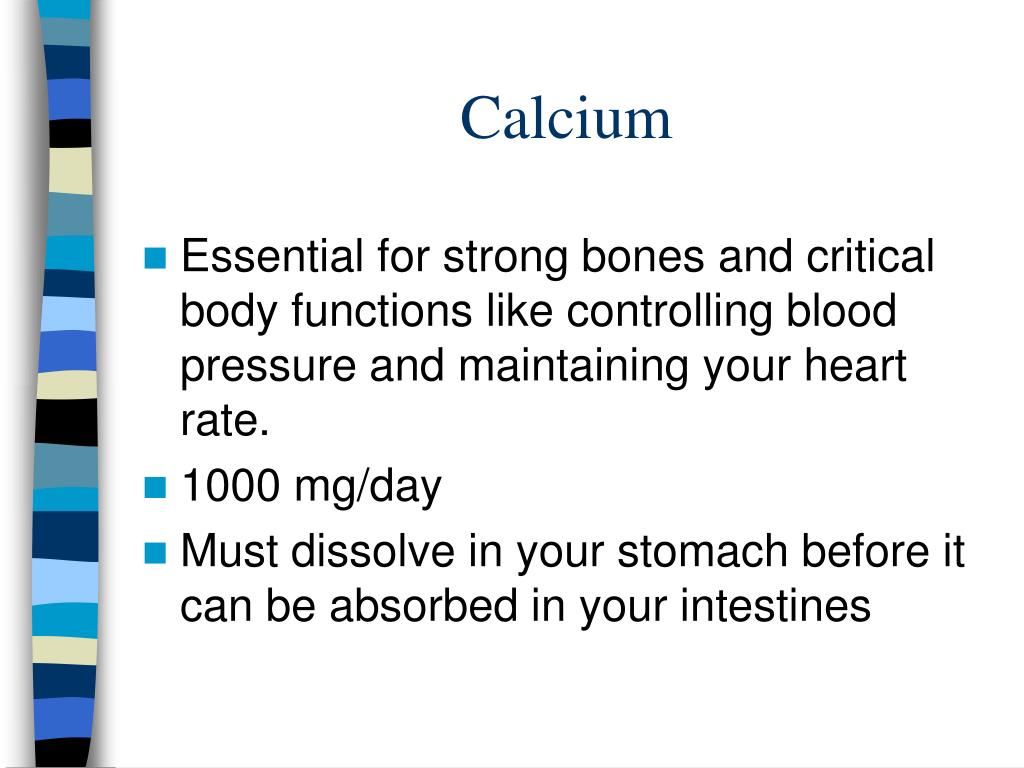 Calcium

Essential for strong bones and critical body functions like controlling blood pressure and maintaining your heart rate.

1000 mg/day

Must dissolve in your stomach before it can be absorbed in your intestines